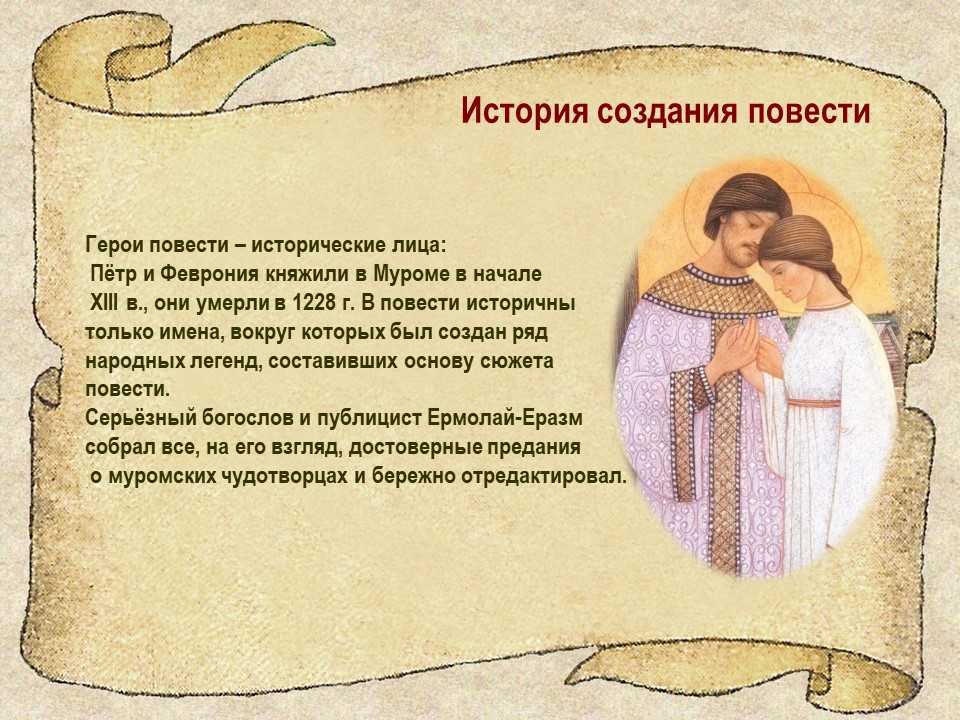 История создания повести

Герои повести – исторические лица: Пётр и Феврония княжили в Муроме в начале XIII в., они умерли в 1228 г. В повести историчны только имена, вокруг которых был создан ряд народных легенд, составивших основу сюжета повести.
Серьёзный богослов и публицист Ермолай-Еразм собрал все, на его взгляд, достоверные предания о муромских чудотворцах и бережно отредактировал.